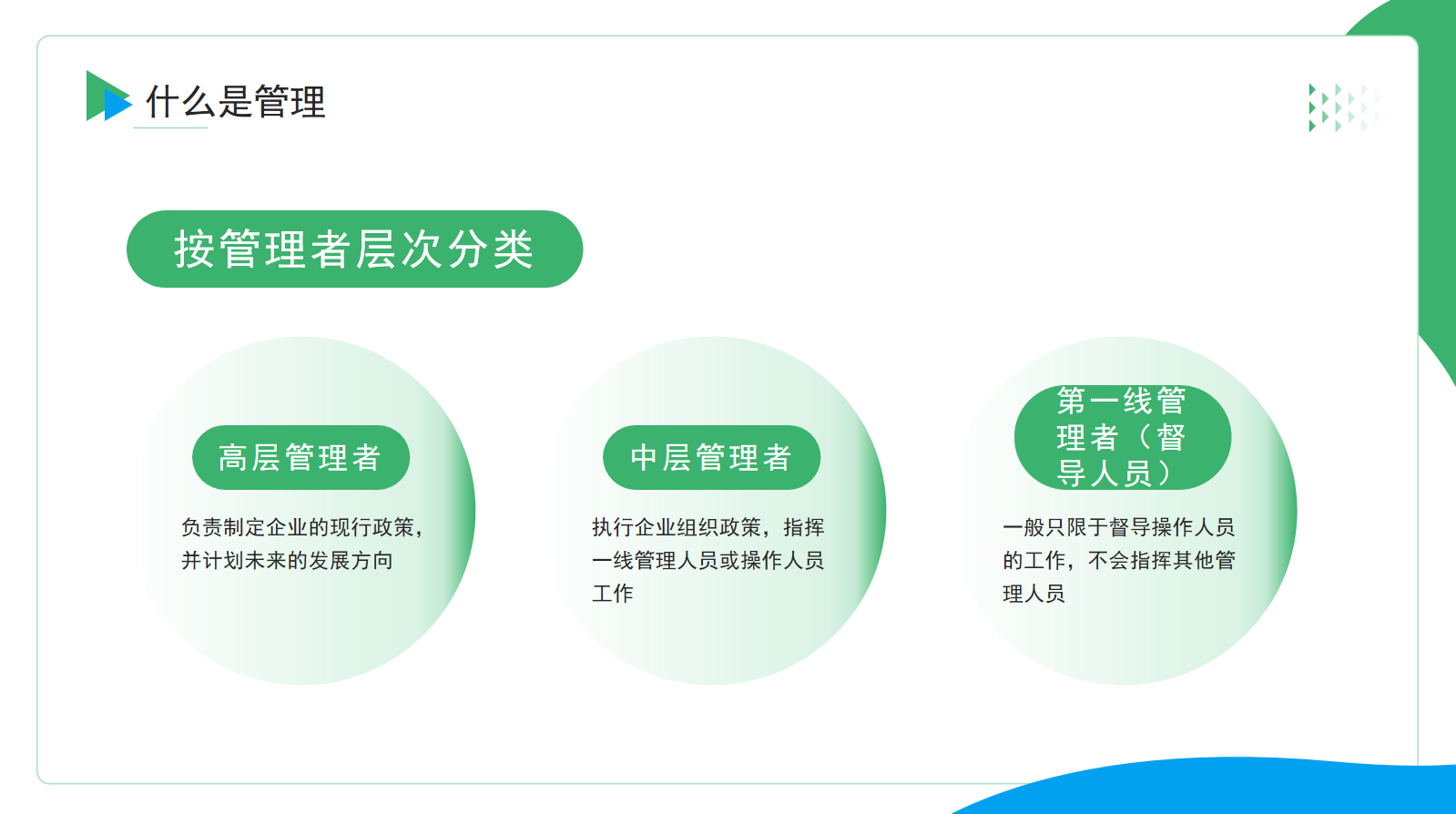 什么是管理

按管理者层次分类

高层管理者

负责制定企业的现行政策，并计划未来的发展方向

中层管理者

执行企业组织政策，指挥一线管理人员或操作人员工作

第一线管理者（督导人员）

一般只限于督导操作人员的工作，不会指挥其他管理人员